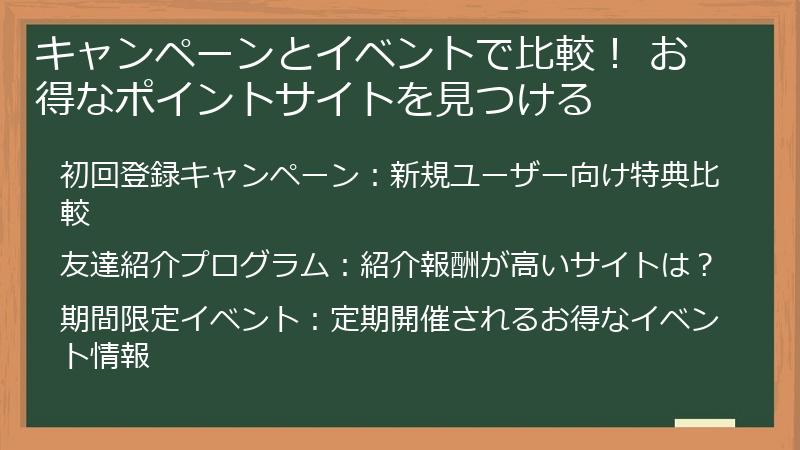 キャンペーンとイベントで比較！ お得なポイントサイトを見つける

初回登録キャンペーン：新規ユーザー向け特典比較

友達紹介プログラム：紹介報酬が高いサイトは？

期間限定イベント：定期開催されるお得なイベント情報